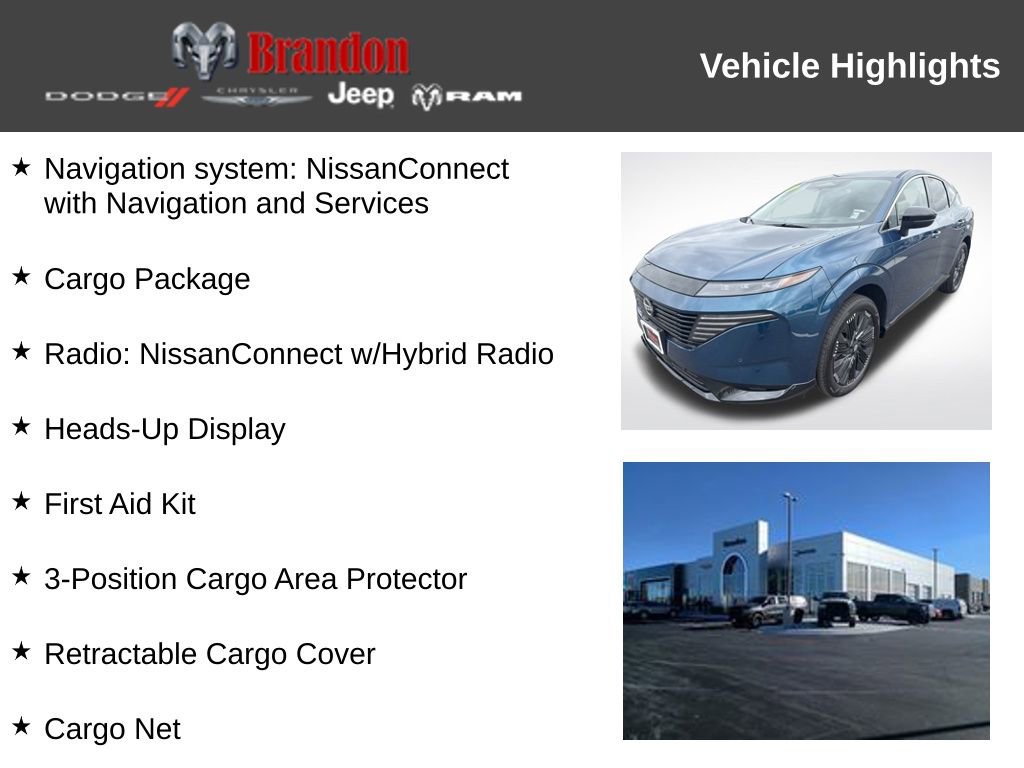 Brandon
DODGE CHRYSLER Jeep RAM

Vehicle Highlights

★ Navigation system: NissanConnect with Navigation and Services

★ Cargo Package

★ Radio: NissanConnect w/Hybrid Radio

★ Heads-Up Display

★ First Aid Kit

★ 3-Position Cargo Area Protector

★ Retractable Cargo Cover

★ Cargo Net